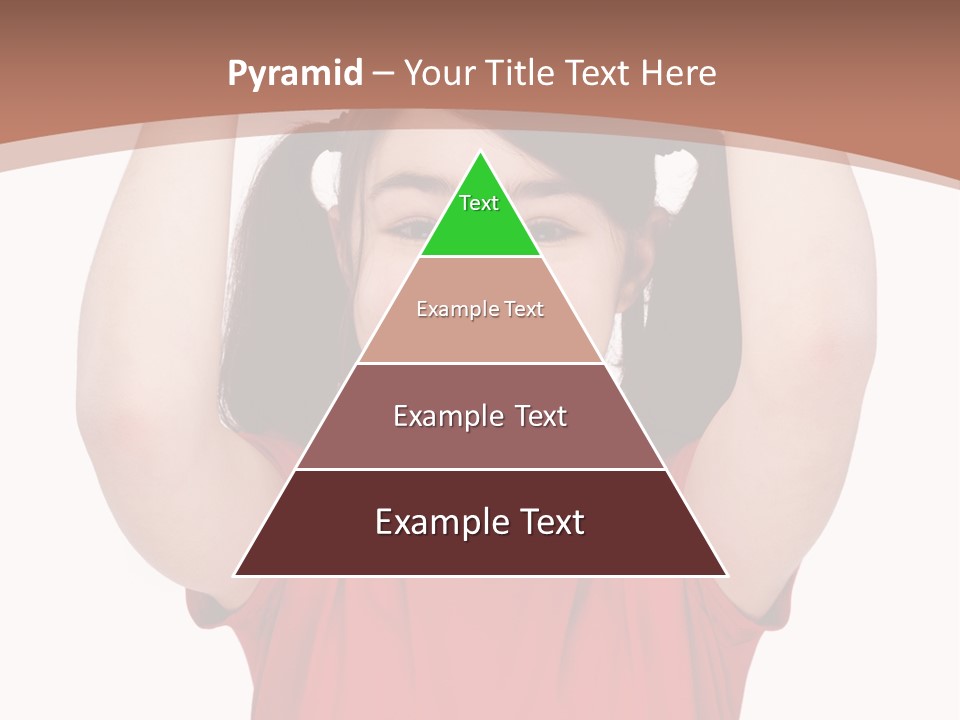 Pyramid – Your Title Text Here

Text

Example Text

Example Text

Example Text